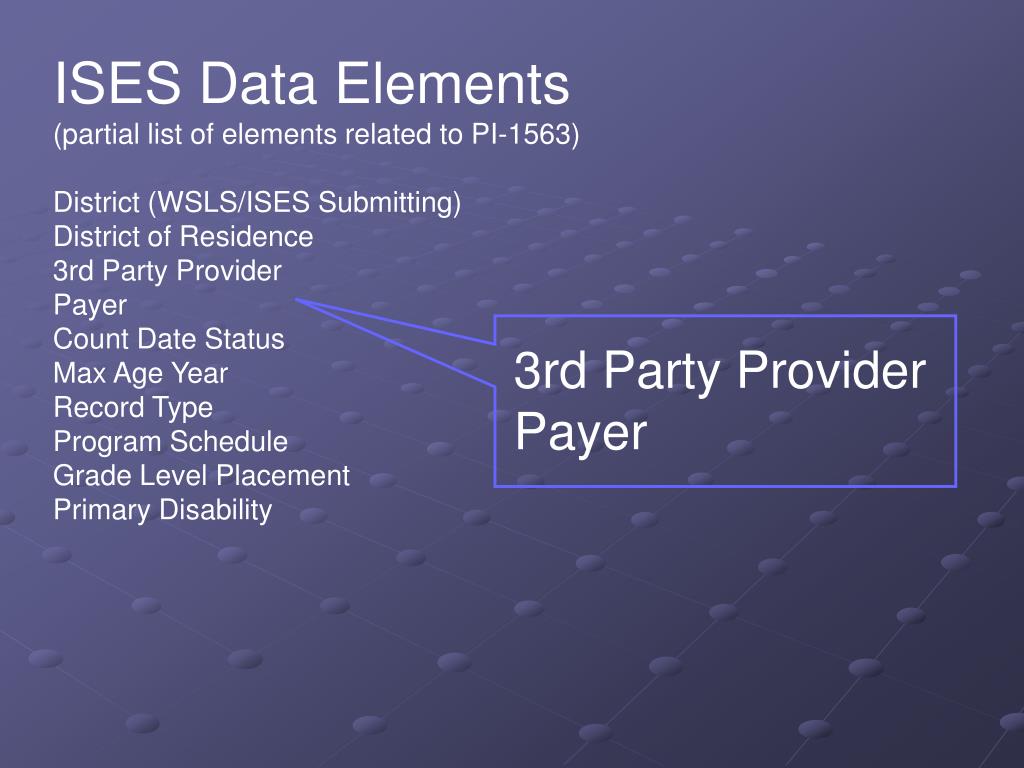 ISES Data Elements
(partial list of elements related to PI-1563)

District (WSLS/ISES Submitting)
District of Residence
3rd Party Provider
Payer
Count Date Status
Max Age Year
Record Type
Program Schedule
Grade Level Placement
Primary Disability

3rd Party Provider
Payer